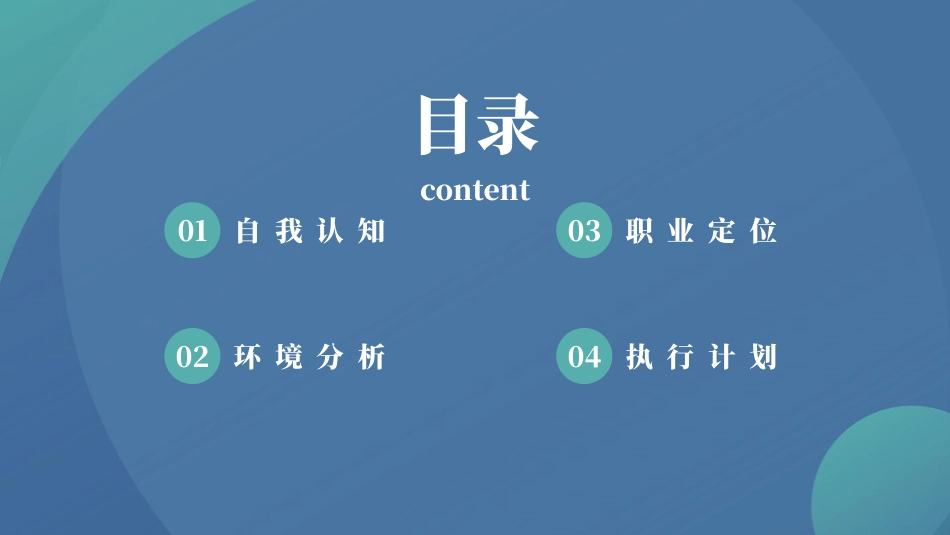 目录
content

01 自我认知

02 环境分析

03 职业定位

04 执行计划